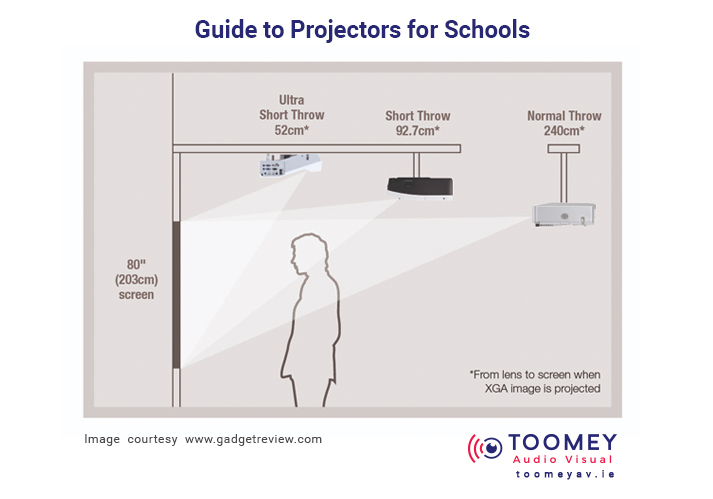 Guide to Projectors for Schools

Ultra Short Throw 52cm*

Short Throw 92.7cm*

Normal Throw 240cm*

80" (203cm) screen

*From lens to screen when XGA image is projected

Image courtesy www.gadgetreview.com

TOOMEY
Audio Visual
toomeyav.ie